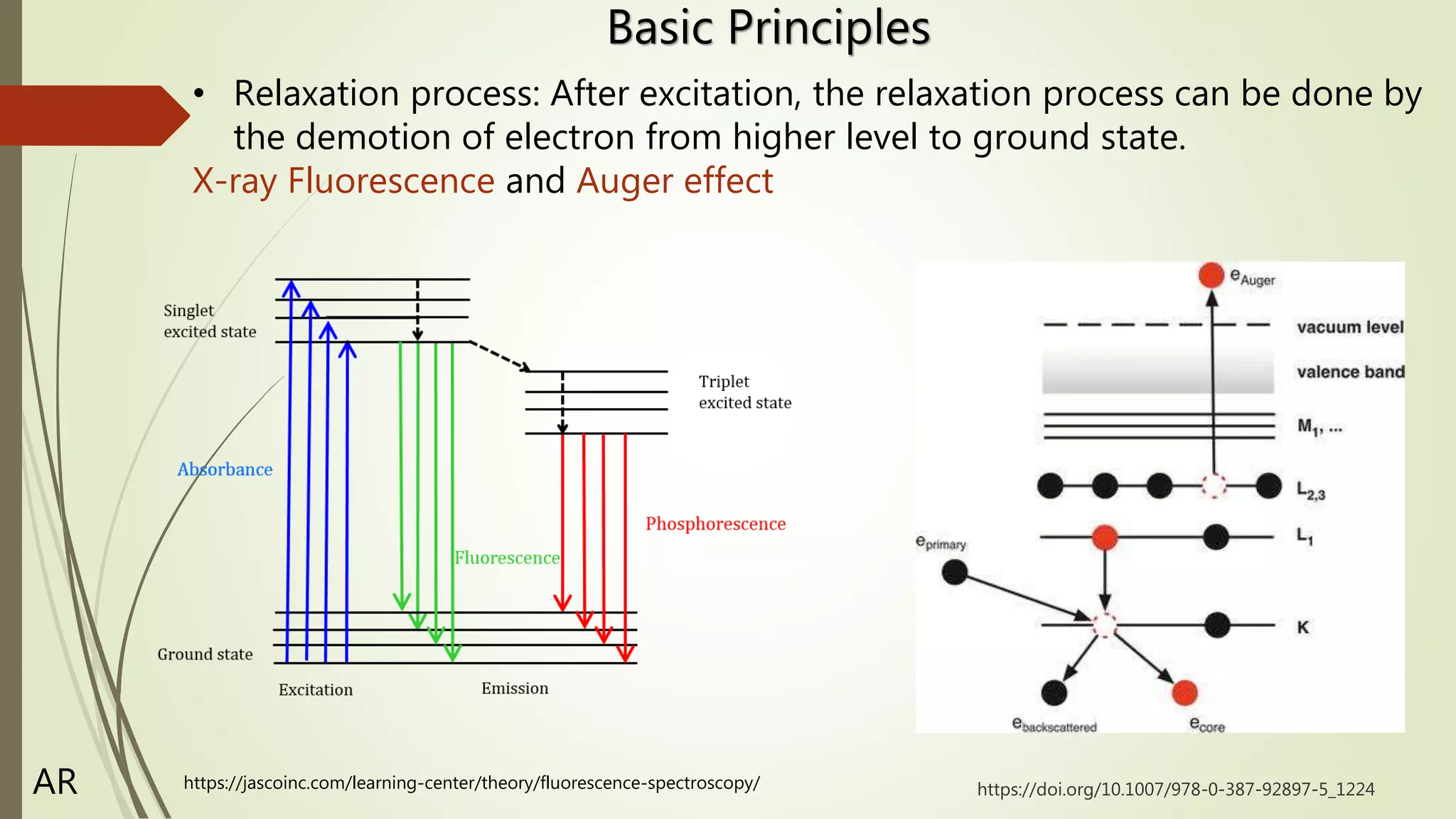 Basic Principles

• Relaxation process: After excitation, the relaxation process can be done by the demotion of electron from higher level to ground state.

X-ray Fluorescence and Auger effect

Singlet excited state

Triplet excited state

Absorbance

Fluorescence

Phosphorescence

Ground state

Excitation

Emission

$e_{Auger}$

vacuum level

valence band

$M_1, ...$

$L_{2,3}$

$L_1$

$e_{primary}$

K

$e_{backscattered}$

$e_{core}$

AR

https://jascoinc.com/learning-center/theory/fluorescence-spectroscopy/

https://doi.org/10.1007/978-0-387-92897-5_1224